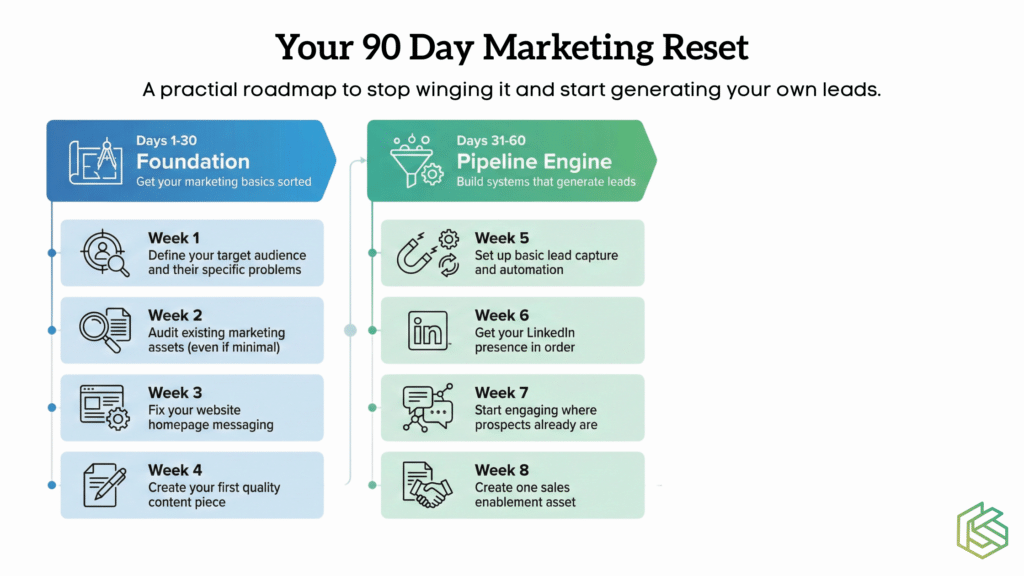 Your 90 Day Marketing Reset

A practial roadmap to stop winging it and start generating your own leads.

Days 1-30
Foundation
Get your marketing basics sorted

Week 1
Define your target audience and their specific problems

Week 2
Audit existing marketing assets (even if minimal)

Week 3
Fix your website homepage messaging

Week 4
Create your first quality content piece

Days 31-60
Pipeline Engine
Build systems that generate leads

Week 5
Set up basic lead capture and automation

Week 6
Get your LinkedIn presence in order

Week 7
Start engaging where prospects already are

Week 8
Create one sales enablement asset